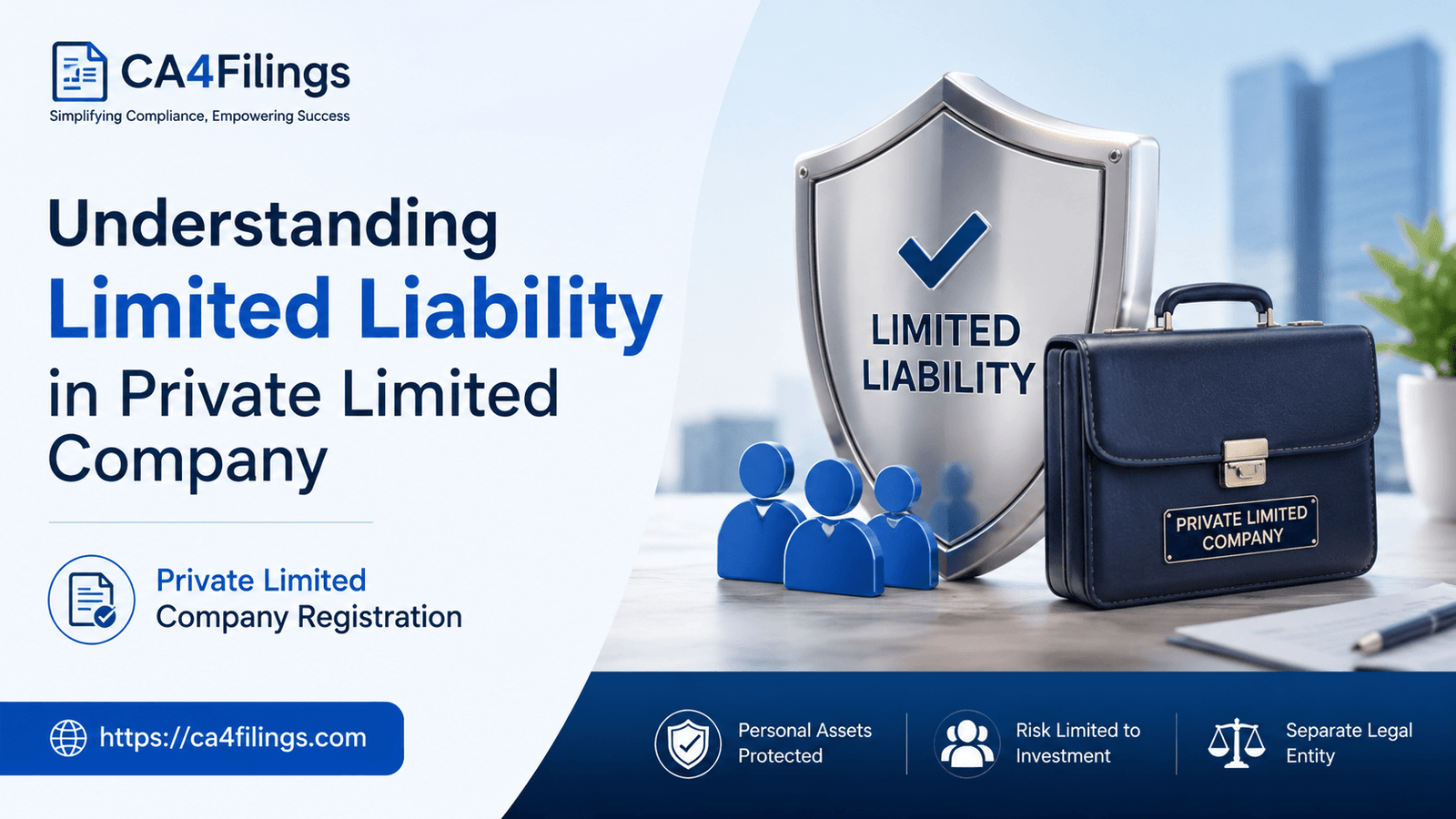 CA4Filings
Simplifying Compliance, Empowering Success

Understanding
Limited Liability
in Private Limited Company

Private Limited Company Registration

https://ca4filings.com

LIMITED LIABILITY

PRIVATE LIMITED COMPANY

Personal Assets Protected

Risk Limited to Investment

Separate Legal Entity